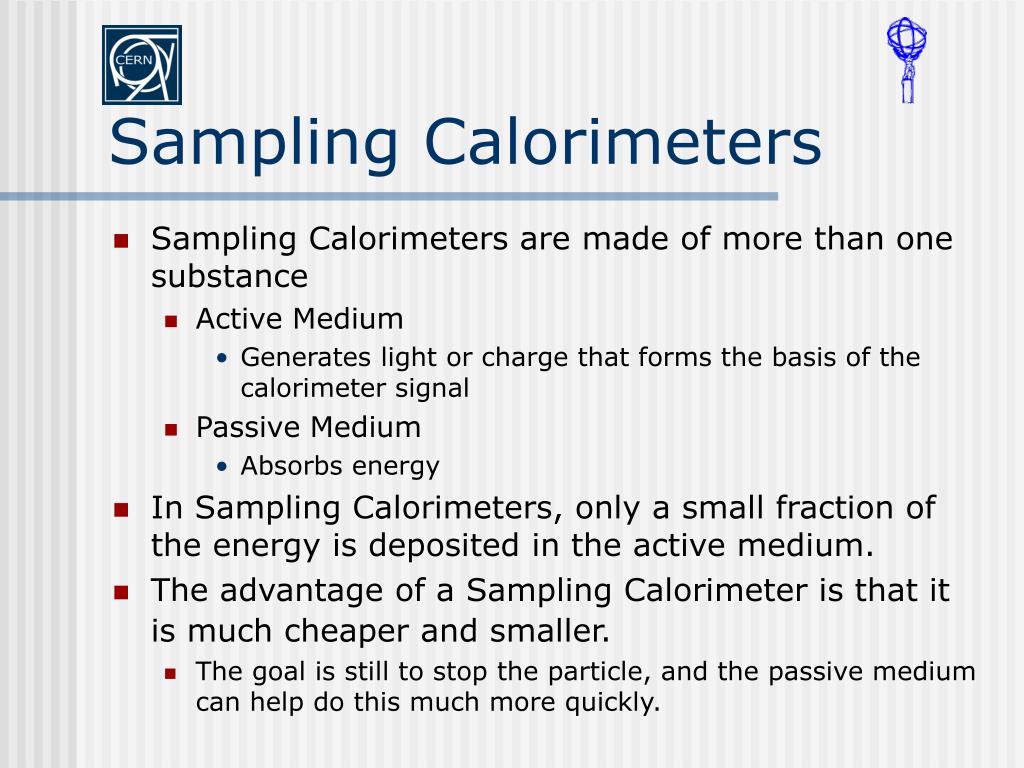 CERN

Sampling Calorimeters

- Sampling Calorimeters are made of more than one substance
  - Active Medium
    - Generates light or charge that forms the basis of the calorimeter signal
  - Passive Medium
    - Absorbs energy
- In Sampling Calorimeters, only a small fraction of the energy is deposited in the active medium.
- The advantage of a Sampling Calorimeter is that it is much cheaper and smaller.
  - The goal is still to stop the particle, and the passive medium can help do this much more quickly.